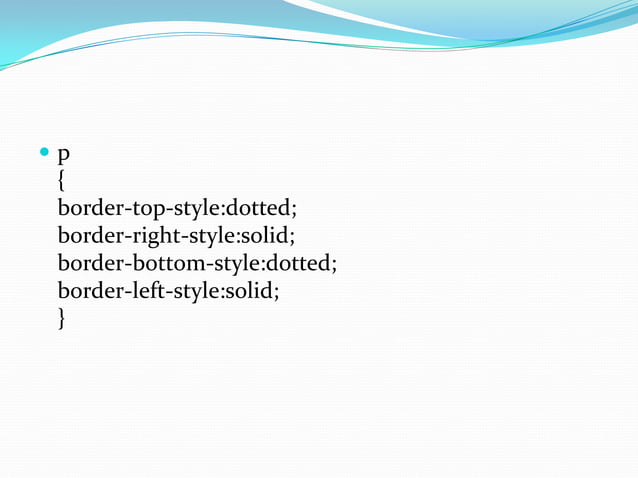 p
{
border-top-style:dotted;
border-right-style:solid;
border-bottom-style:dotted;
border-left-style:solid;
}